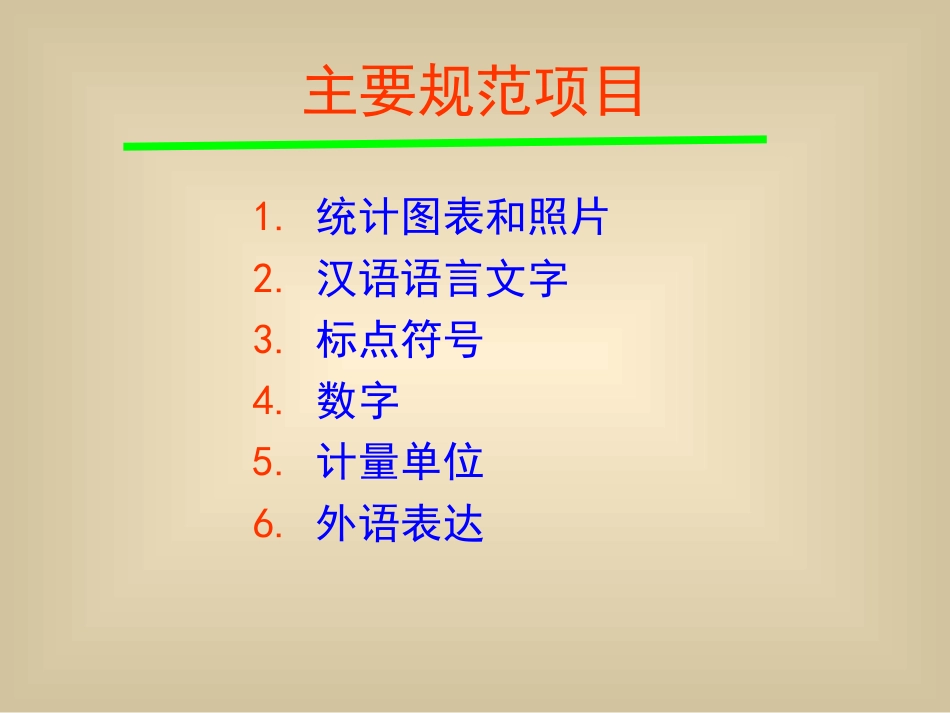 主要规范项目

1. 统计图表和照片
2. 汉语语言文字
3. 标点符号
4. 数字
5. 计量单位
6. 外语表达